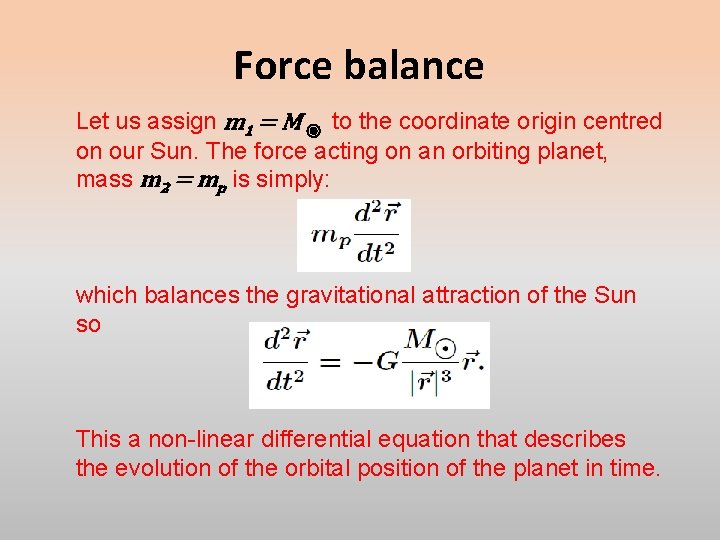 Force balance

Let us assign $m_1 = M_\odot$ to the coordinate origin centred on our Sun. The force acting on an orbiting planet, mass $m_2 = m_p$ is simply:

$m_p \frac{d^2\vec{r}}{dt^2}$

which balances the gravitational attraction of the Sun so

$\frac{d^2\vec{r}}{dt^2} = -G\frac{M_\odot}{|\vec{r}|^3}\vec{r}.$

This a non-linear differential equation that describes the evolution of the orbital position of the planet in time.